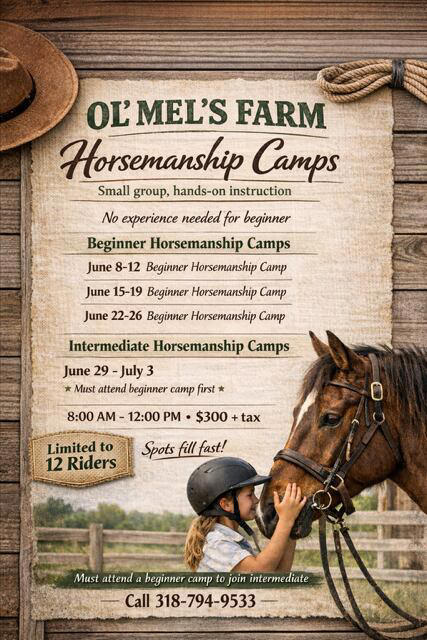 OL' MEL'S FARM
Horsemanship Camps
Small group, hands-on instruction
No experience needed for beginner

Beginner Horsemanship Camps
June 8-12 Beginner Horsemanship Camp
June 15-19 Beginner Horsemanship Camp
June 22-26 Beginner Horsemanship Camp

Intermediate Horsemanship Camps
June 29 - July 3
★ Must attend beginner camp first ★

8:00 AM - 12:00 PM • $300 + tax

Limited to 12 Riders

Spots fill fast!

Must attend a beginner camp to join intermediate

Call 318-794-9533